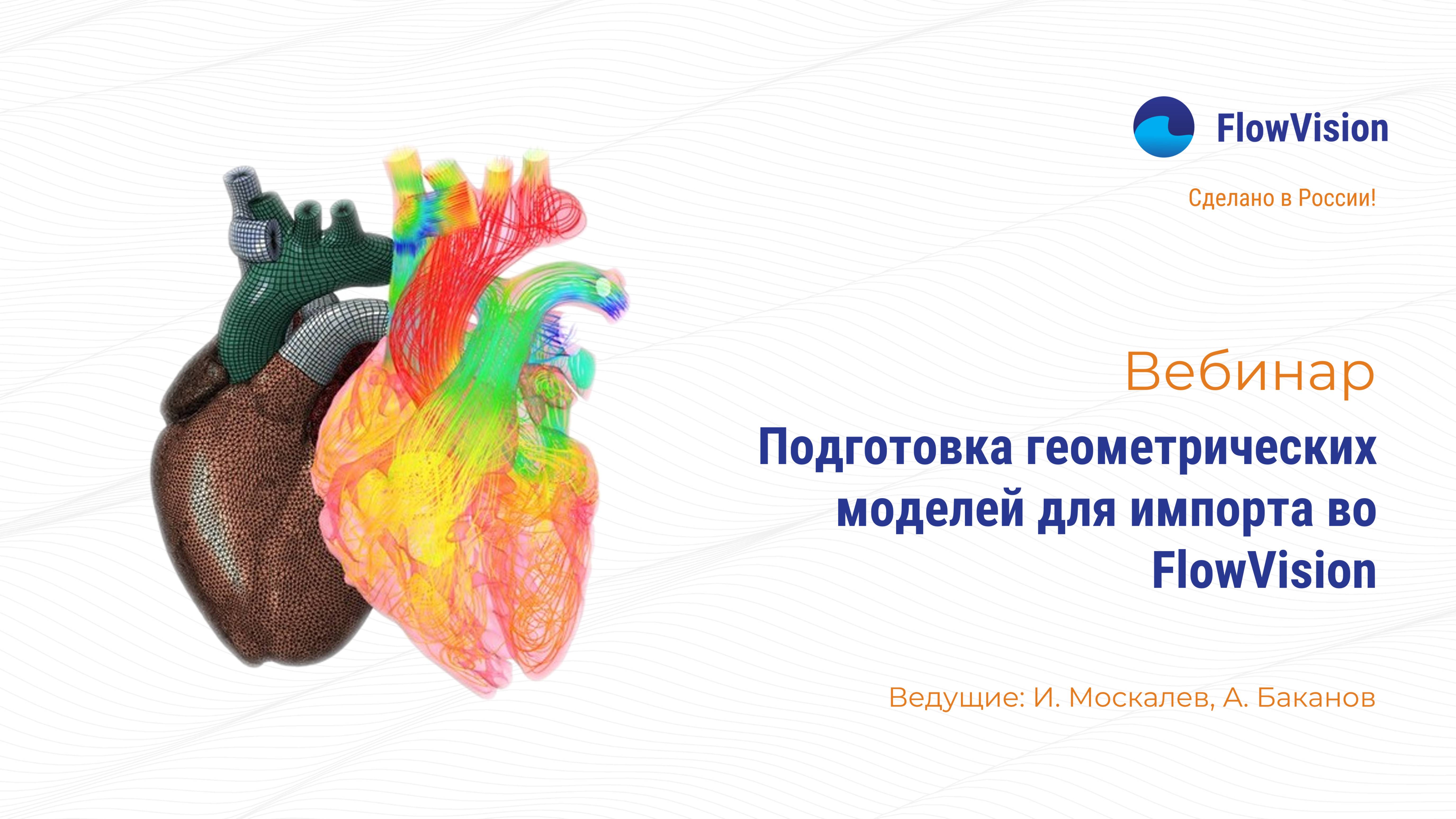 FlowVision

Сделано в России!

Вебинар

Подготовка геометрических моделей для импорта во FlowVision

Ведущие: И. Москалев, А. Баканов